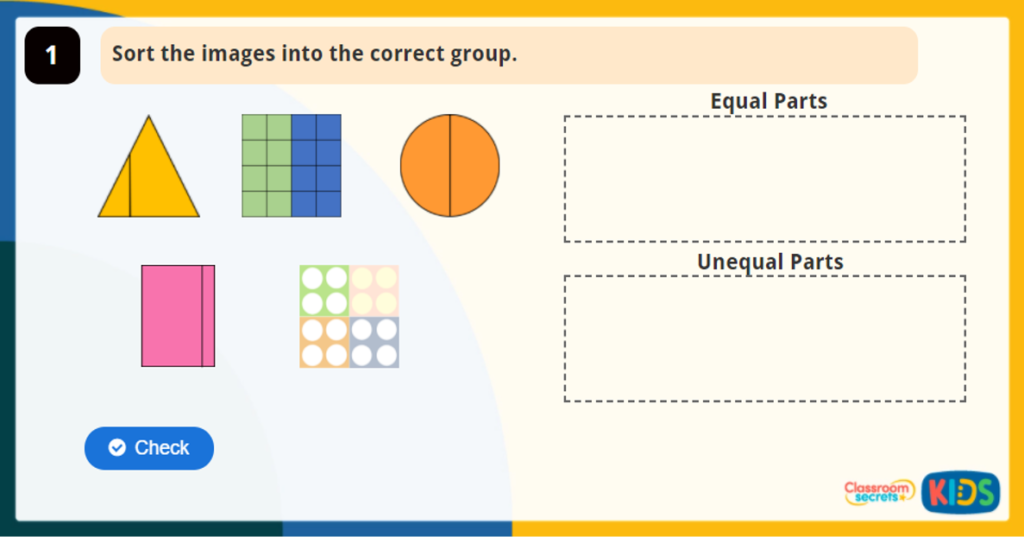 1

Sort the images into the correct group.

Equal Parts

Unequal Parts

Check

Classroom secrets KIDS